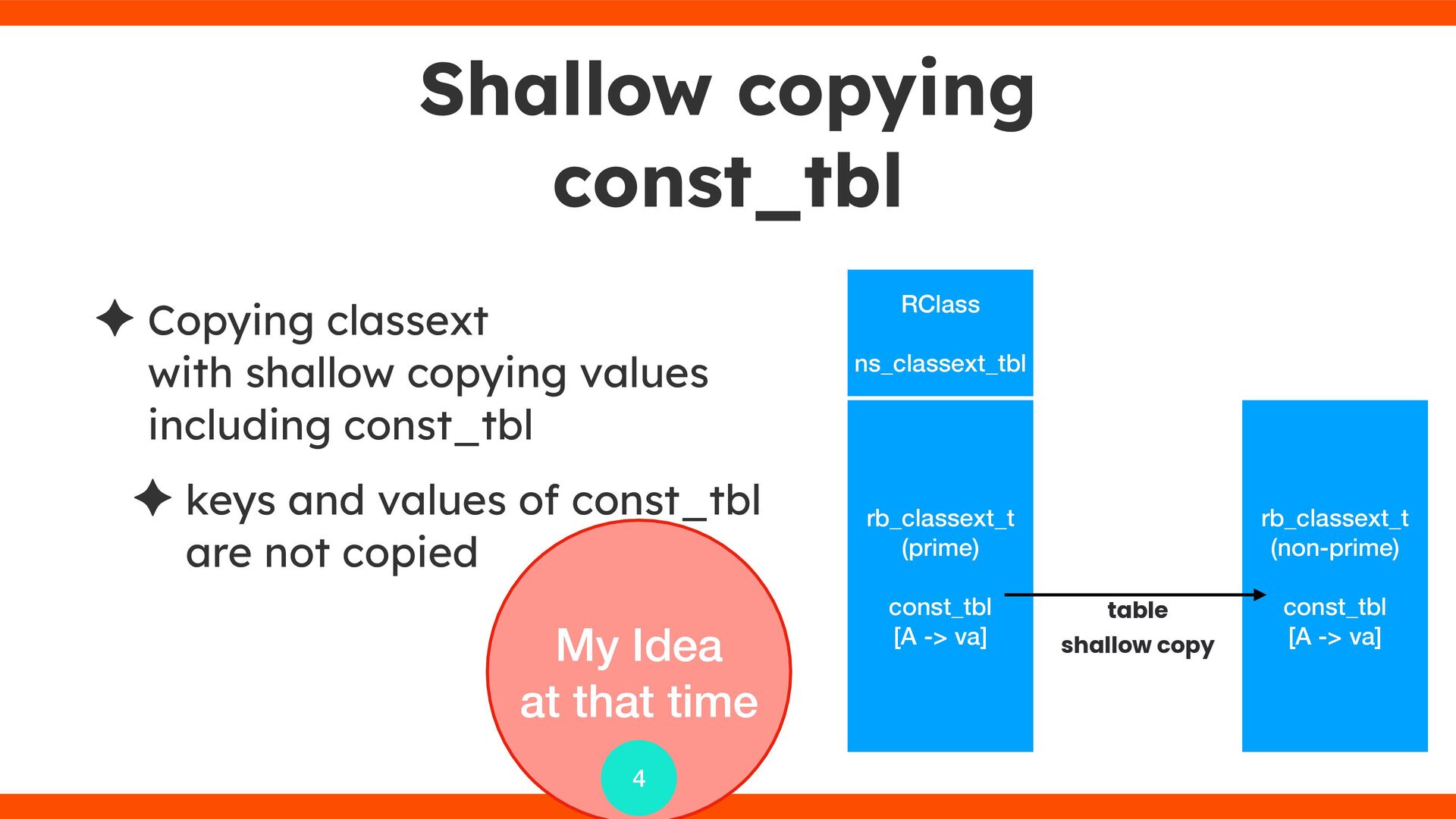 Shallow copying const_tbl

✦ Copying classext with shallow copying values including const_tbl

✦ keys and values of const_tbl are not copied

My Idea at that time

4

RClass

ns_classext_tbl

rb_classext_t (prime)

const_tbl [A -> va]

table shallow copy

rb_classext_t (non-prime)

const_tbl [A -> va]